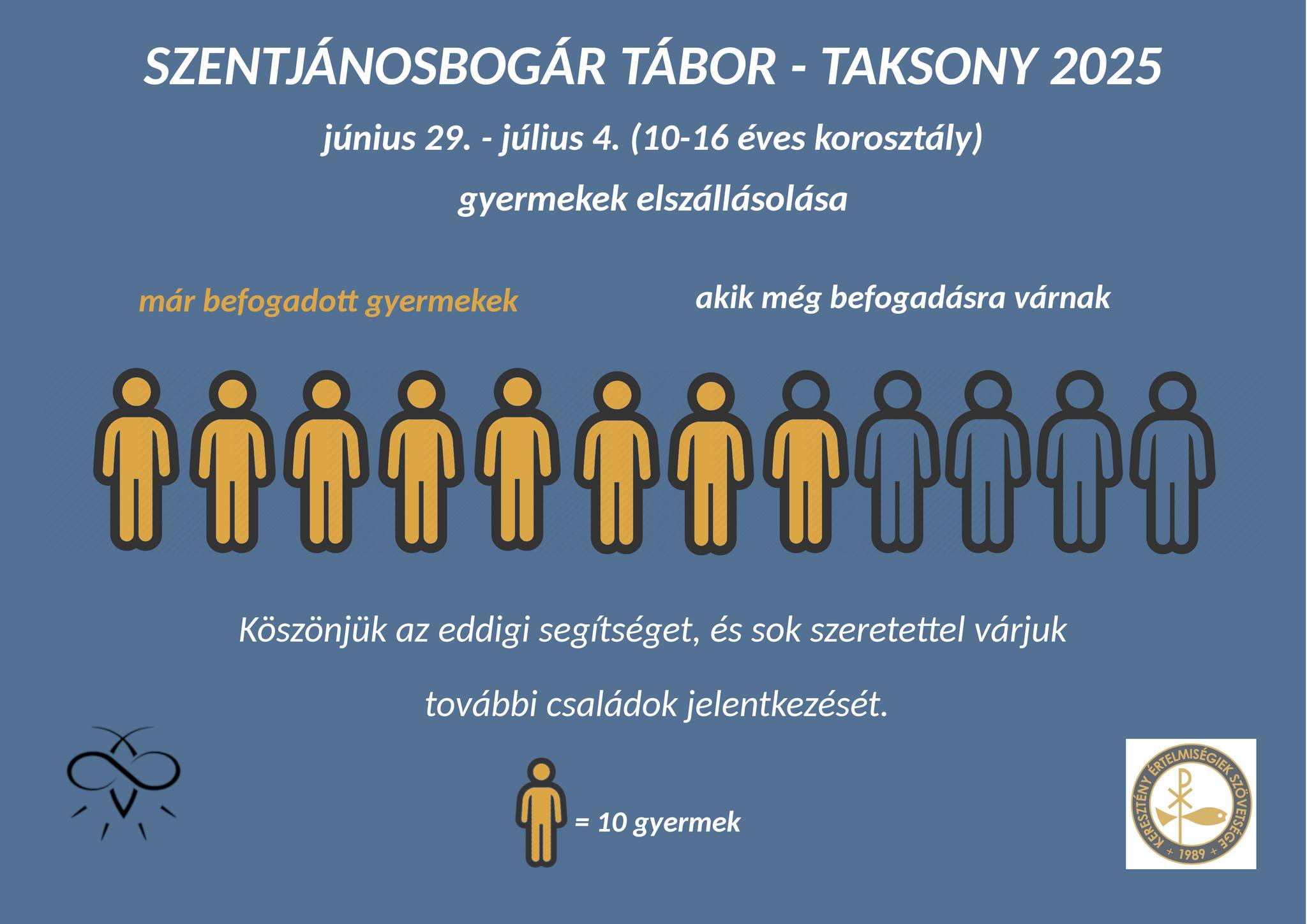 SZENTJÁNOSBOGÁR TÁBOR - TAKSONY 2025

június 29. - július 4. (10-16 éves korosztály)

gyermekek elszállásolása

már befogadott gyermekek

akik még befogadásra várnak

Köszönjük az eddigi segítséget, és sok szeretettel várjuk

további családok jelentkezését.

= 10 gyermek

KERESZTÉNY ÉRTELMISÉGIEK SZÖVETSÉGE

+ 1989 +